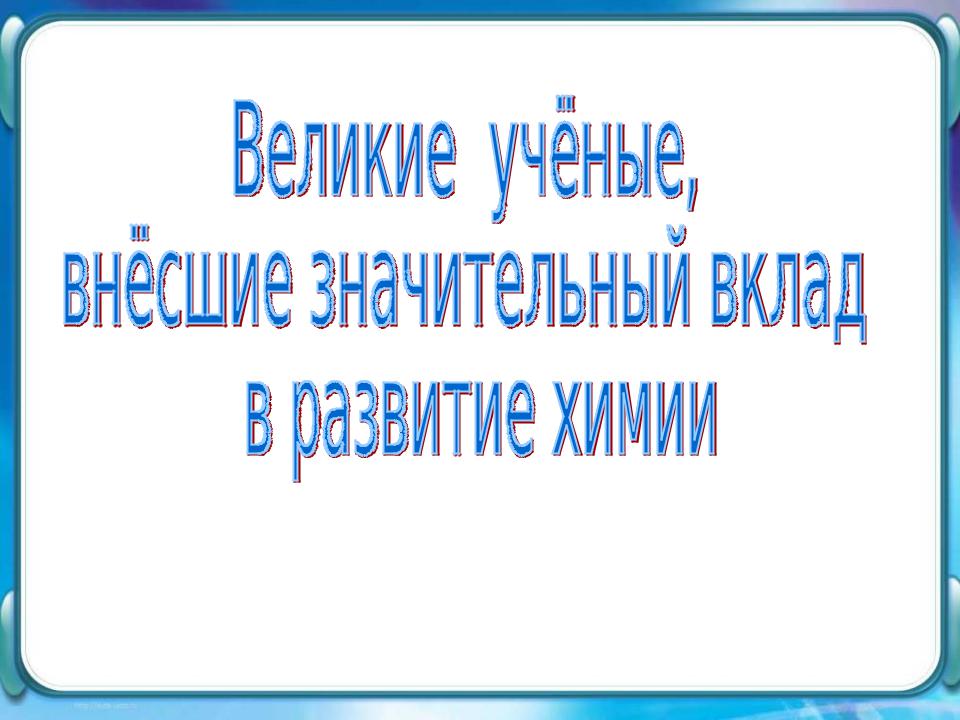 Великие учёные,
внёсшие значительный вклад
в развитие химии